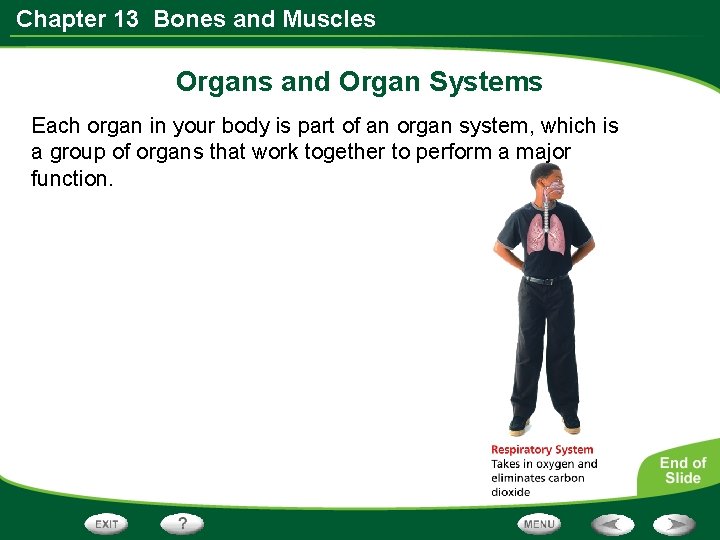 Chapter 13 Bones and Muscles

Organs and Organ Systems

Each organ in your body is part of an organ system, which is a group of organs that work together to perform a major function.

Respiratory System
Takes in oxygen and eliminates carbon dioxide

End of Slide

EXIT

?

MENU